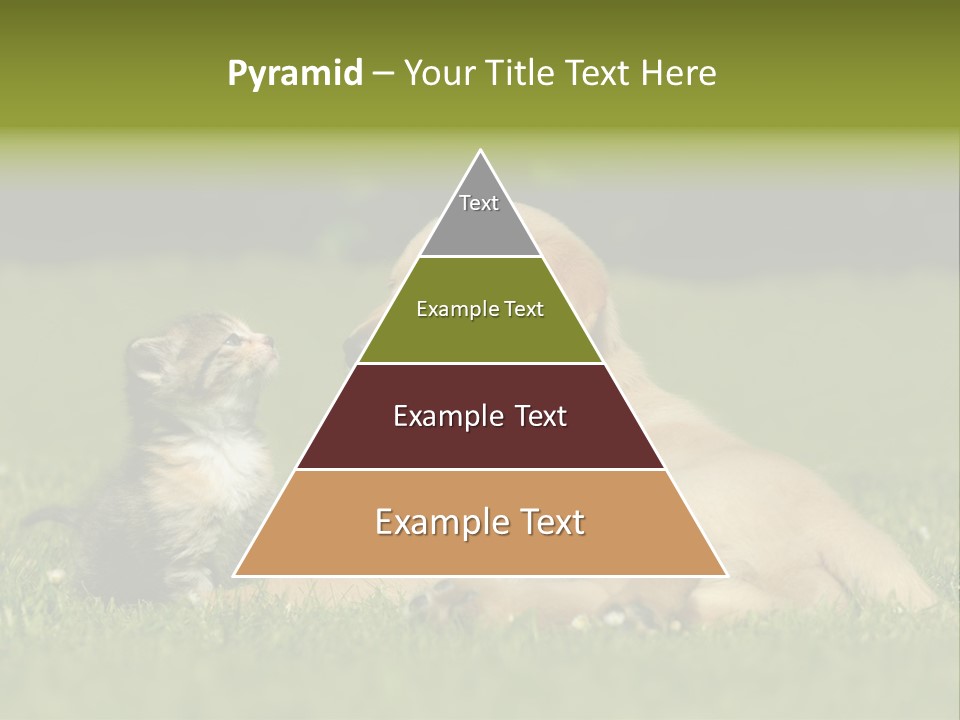 Pyramid – Your Title Text Here

Text

Example Text

Example Text

Example Text